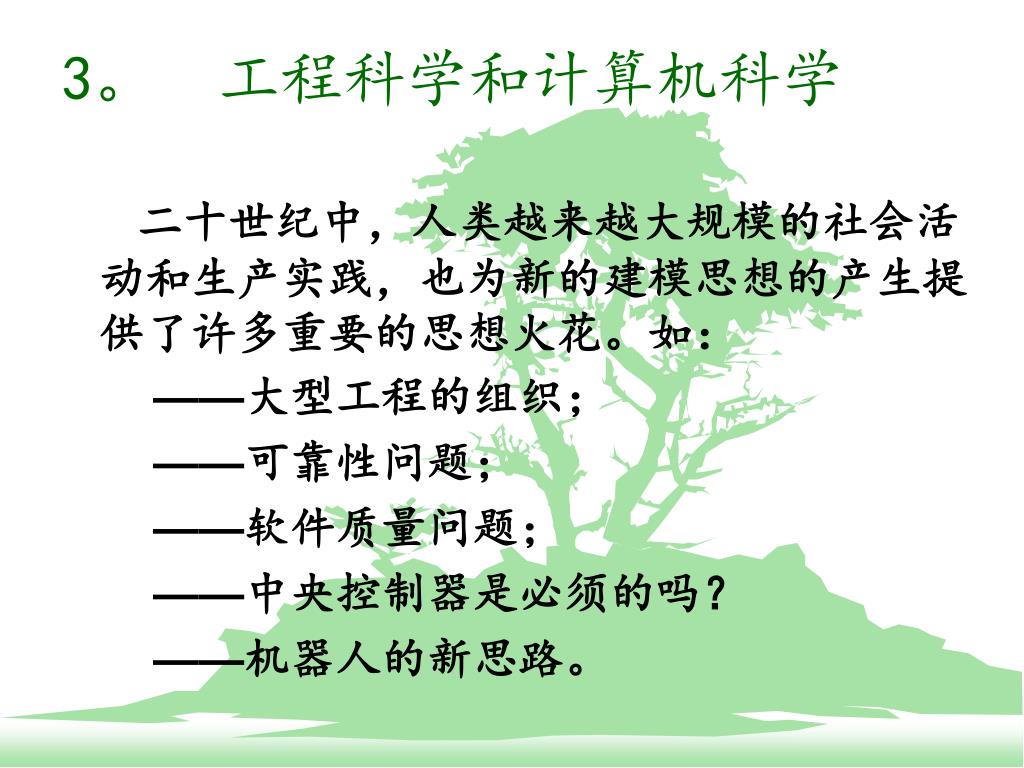 3。 工程科学和计算机科学

二十世纪中，人类越来越大规模的社会活动和生产实践，也为新的建模思想的产生提供了许多重要的思想火花。如：

——大型工程的组织；

——可靠性问题；

——软件质量问题；

——中央控制器是必须的吗？

——机器人的新思路。